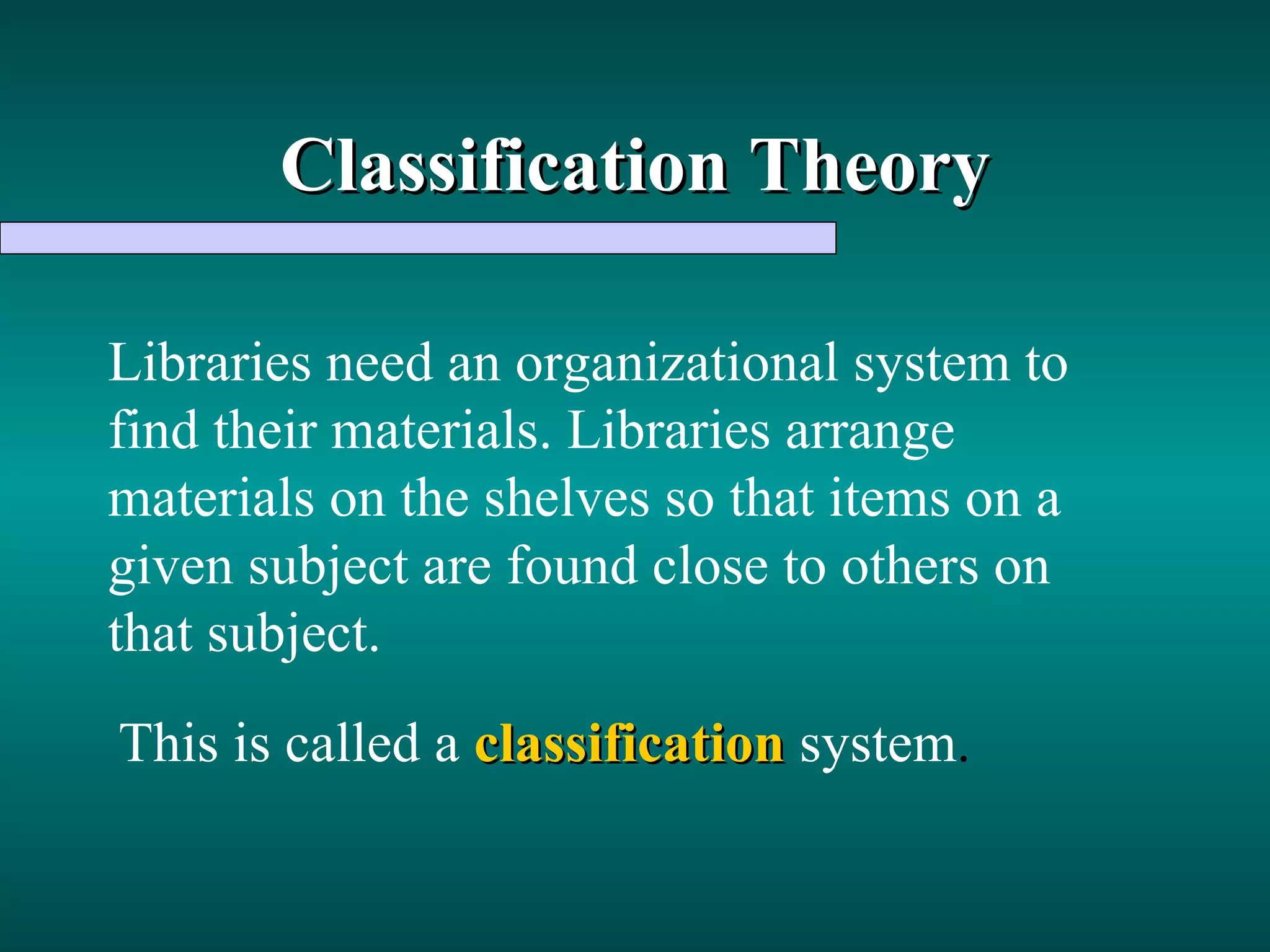 Classification Theory

Libraries need an organizational system to find their materials. Libraries arrange materials on the shelves so that items on a given subject are found close to others on that subject.

This is called a classification system.